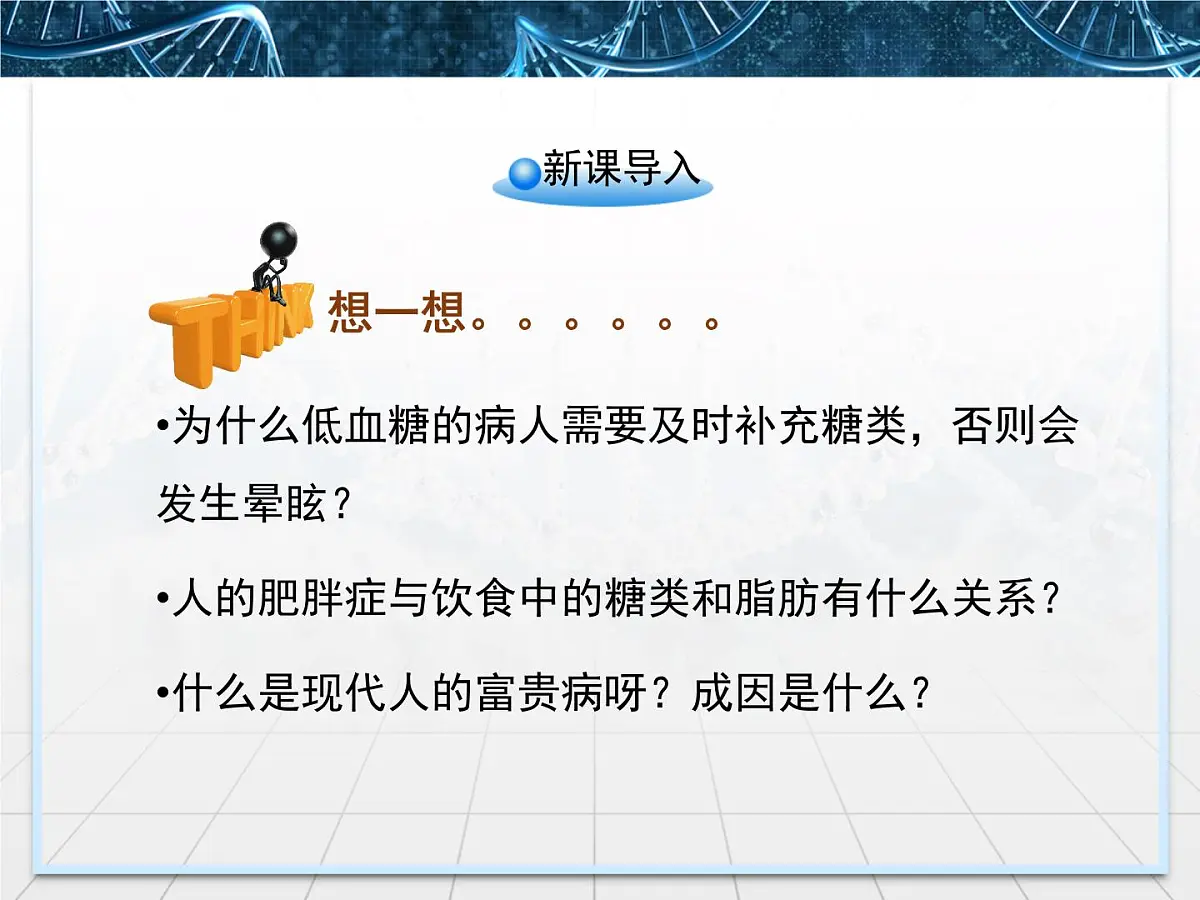 新课导入

THINK 想一想。。。。。。

•为什么低血糖的病人需要及时补充糖类，否则会发生晕眩？

•人的肥胖症与饮食中的糖类和脂肪有什么关系？

•什么是现代人的富贵病呀？成因是什么？